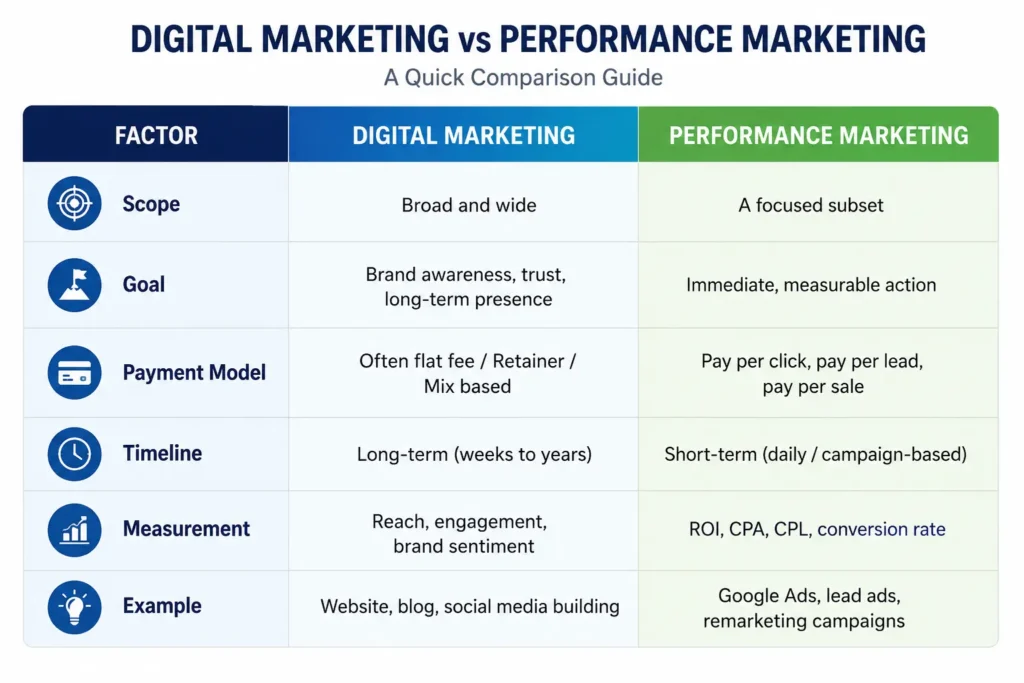 DIGITAL MARKETING vs PERFORMANCE MARKETING

A Quick Comparison Guide

| FACTOR | DIGITAL MARKETING | PERFORMANCE MARKETING |
|---|---|---|
| Scope | Broad and wide | A focused subset |
| Goal | Brand awareness, trust, long-term presence | Immediate, measurable action |
| Payment Model | Often flat fee / Retainer / Mix based | Pay per click, pay per lead, pay per sale |
| Timeline | Long-term (weeks to years) | Short-term (daily / campaign-based) |
| Measurement | Reach, engagement, brand sentiment | ROI, CPA, CPL, conversion rate |
| Example | Website, blog, social media building | Google Ads, lead ads, remarketing campaigns |